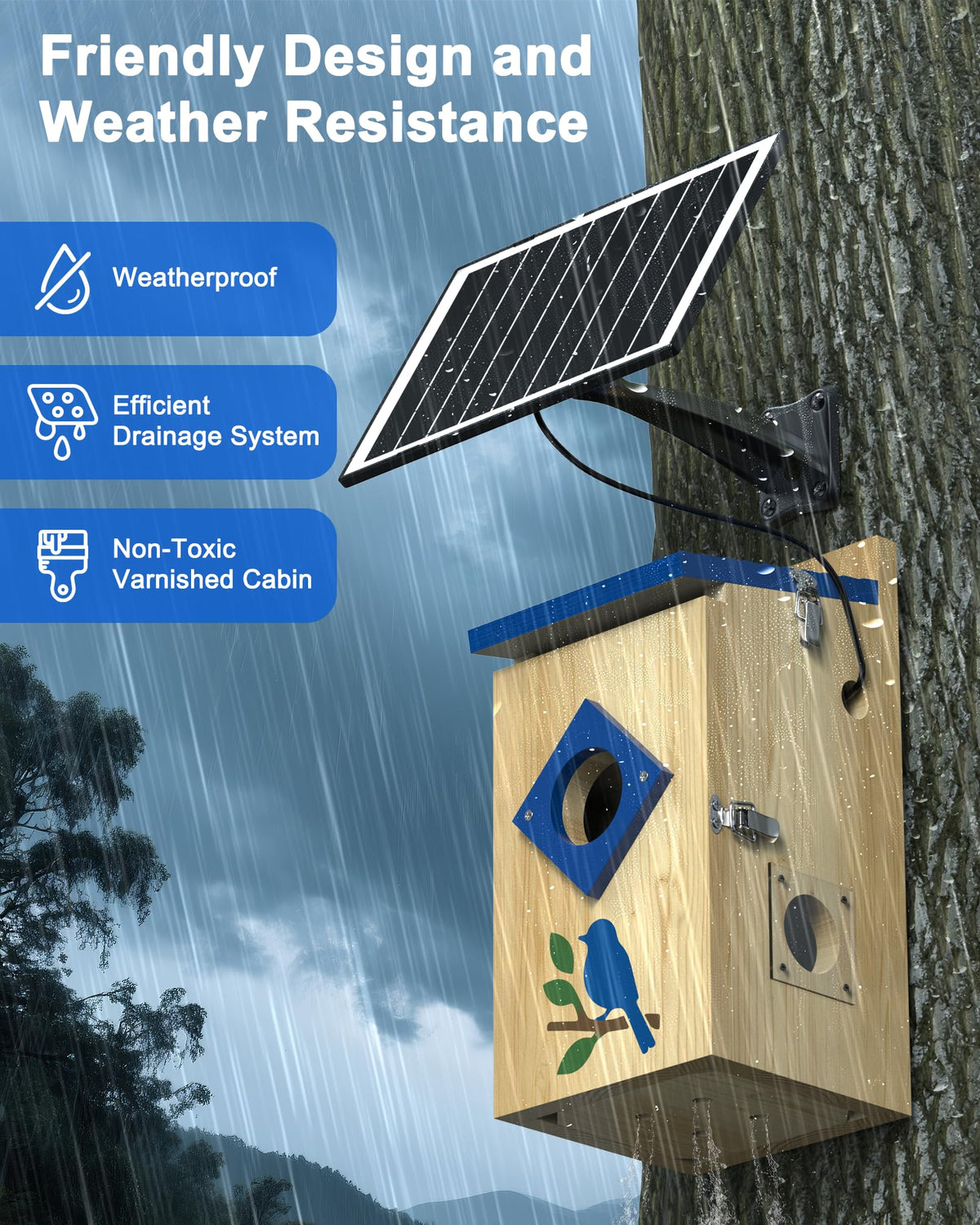 Friendly Design and Weather Resistance

Weatherproof

Efficient Drainage System

Non-Toxic Varnished Cabin